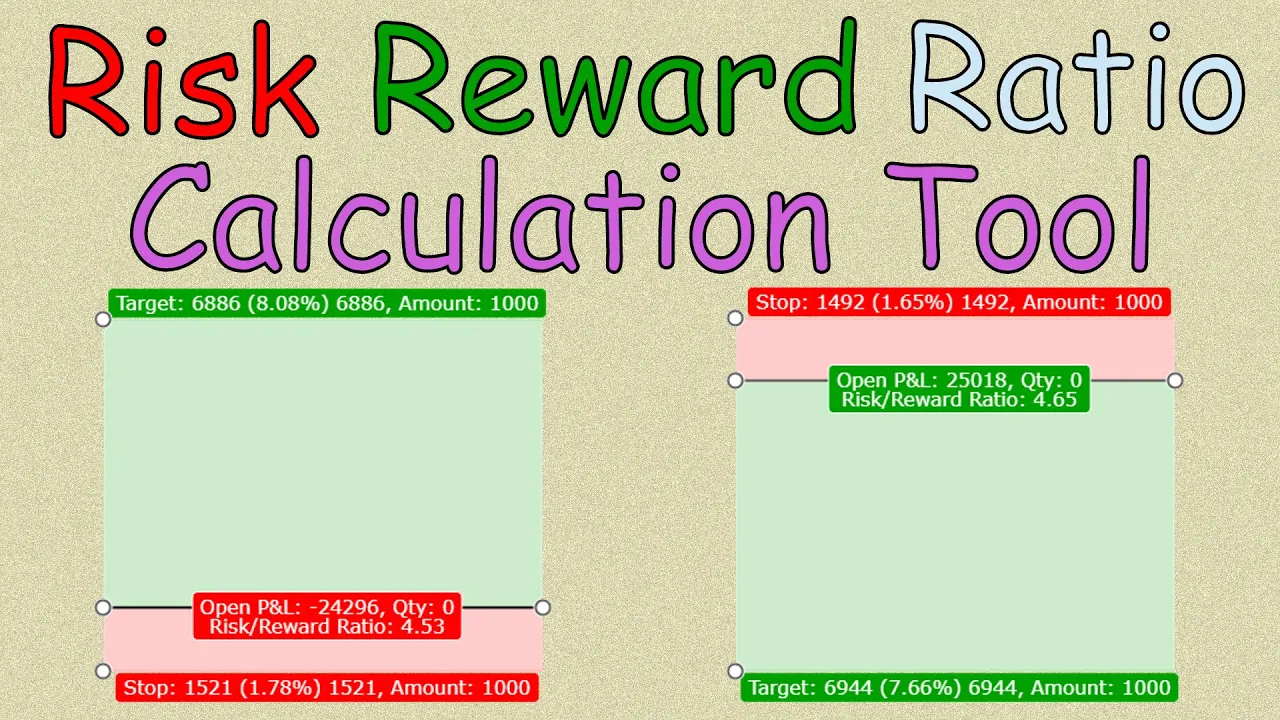 Risk Reward Ratio
Calculation Tool

Target: 6886 (8.08%) 6886, Amount: 1000

Open P&L: -24296, Qty: 0
Risk/Reward Ratio: 4.53

Stop: 1521 (1.78%) 1521, Amount: 1000

Stop: 1492 (1.65%) 1492, Amount: 1000

Open P&L: 25018, Qty: 0
Risk/Reward Ratio: 4.65

Target: 6944 (7.66%) 6944, Amount: 1000